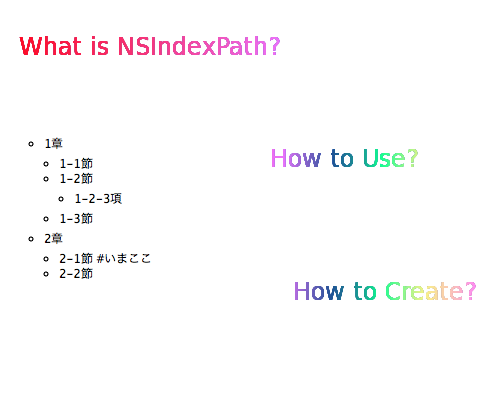 What is NSIndexPath?

- 1章
  - 1-1節
  - 1-2節
    - 1-2-3項
  - 1-3節
- 2章
  - 2-1節 #いまここ
  - 2-2節

How to Use?

How to Create?